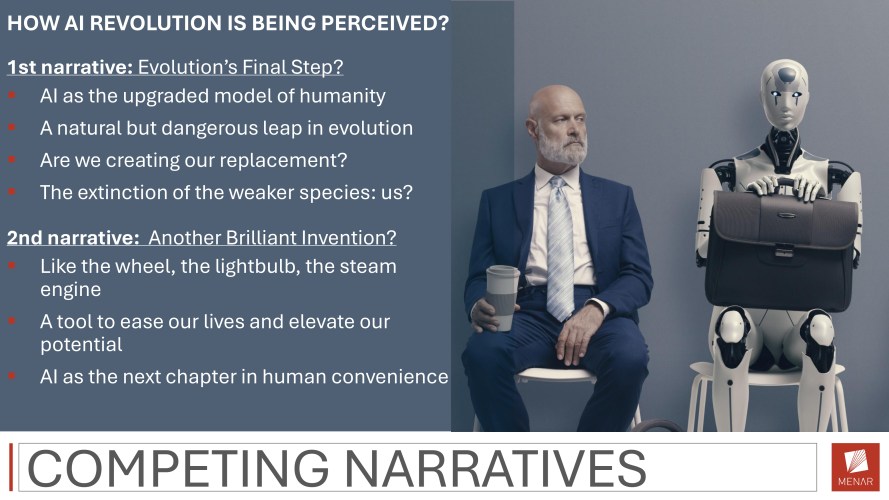 HOW AI REVOLUTION IS BEING PERCEIVED?

1st narrative: Evolution's Final Step?

- AI as the upgraded model of humanity
- A natural but dangerous leap in evolution
- Are we creating our replacement?
- The extinction of the weaker species: us?

2nd narrative: Another Brilliant Invention?

- Like the wheel, the lightbulb, the steam engine
- A tool to ease our lives and elevate our potential
- AI as the next chapter in human convenience

COMPETING NARRATIVES

MENAR